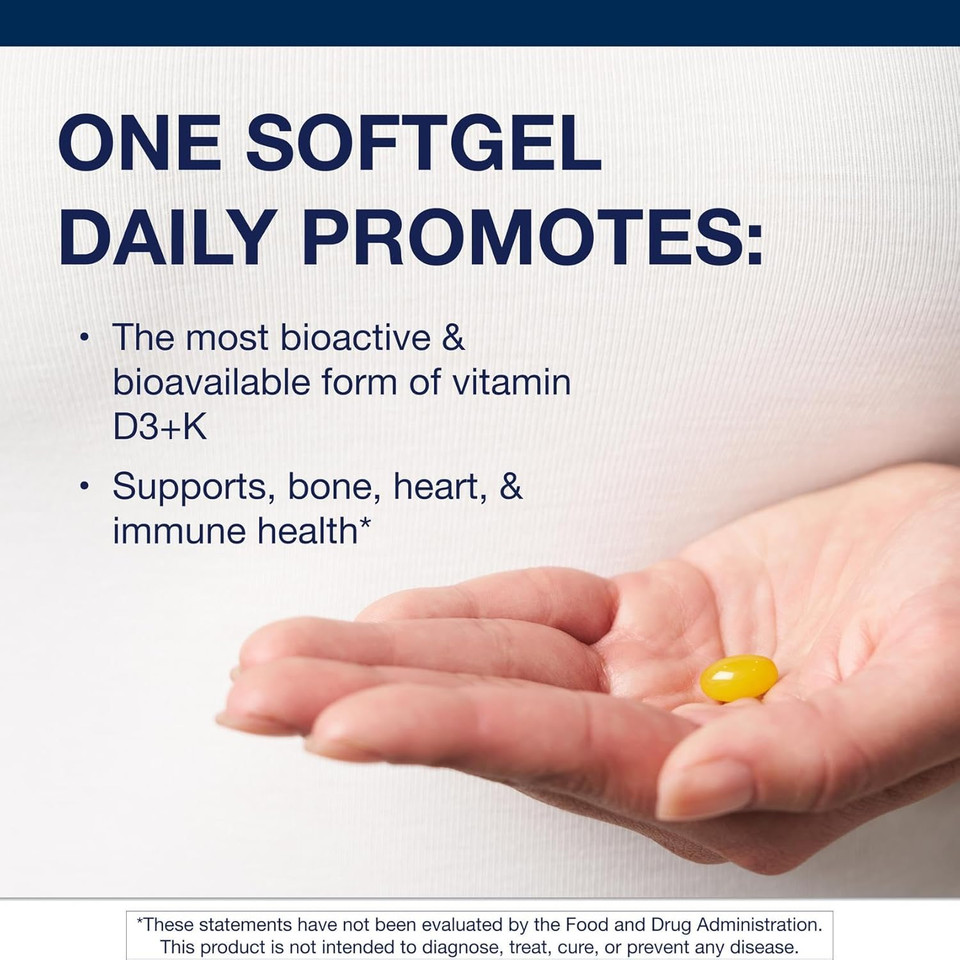 ONE SOFTGEL DAILY PROMOTES:

• The most bioactive & bioavailable form of vitamin D3+K

• Supports, bone, heart, & immune health*

*These statements have not been evaluated by the Food and Drug Administration. This product is not intended to diagnose, treat, cure, or prevent any disease.